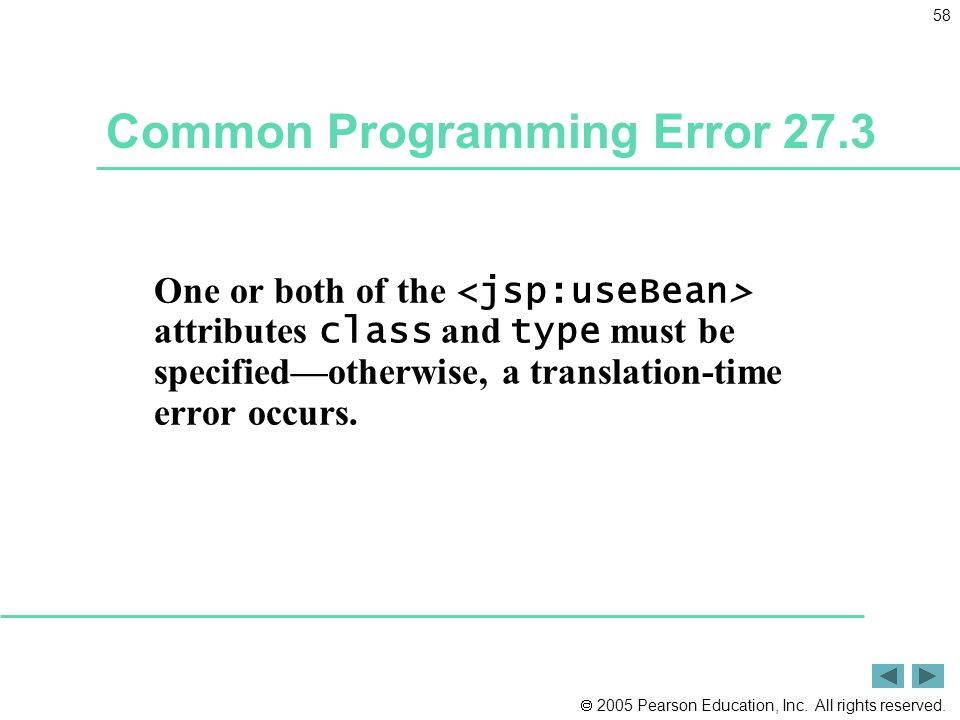 58

Common Programming Error 27.3

One or both of the <jsp:useBean> attributes class and type must be specified—otherwise, a translation-time error occurs.

© 2005 Pearson Education, Inc. All rights reserved.